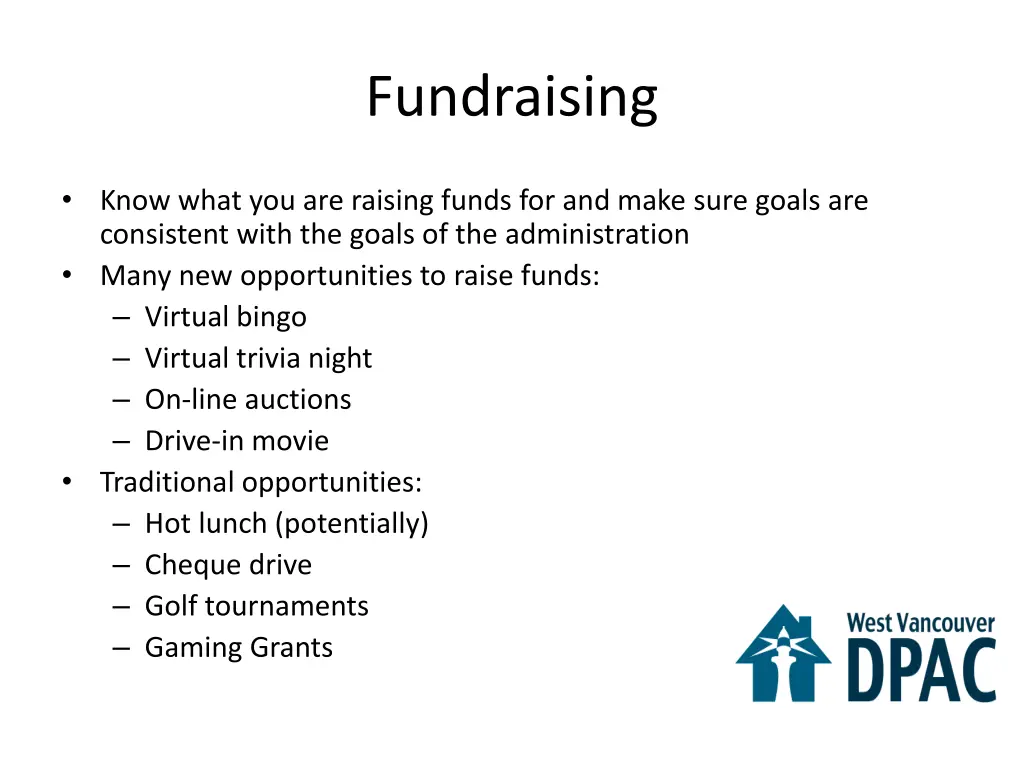 Fundraising

• Know what you are raising funds for and make sure goals are consistent with the goals of the administration
• Many new opportunities to raise funds:
– Virtual bingo
– Virtual trivia night
– On-line auctions
– Drive-in movie
• Traditional opportunities:
– Hot lunch (potentially)
– Cheque drive
– Golf tournaments
– Gaming Grants

West Vancouver
DPAC